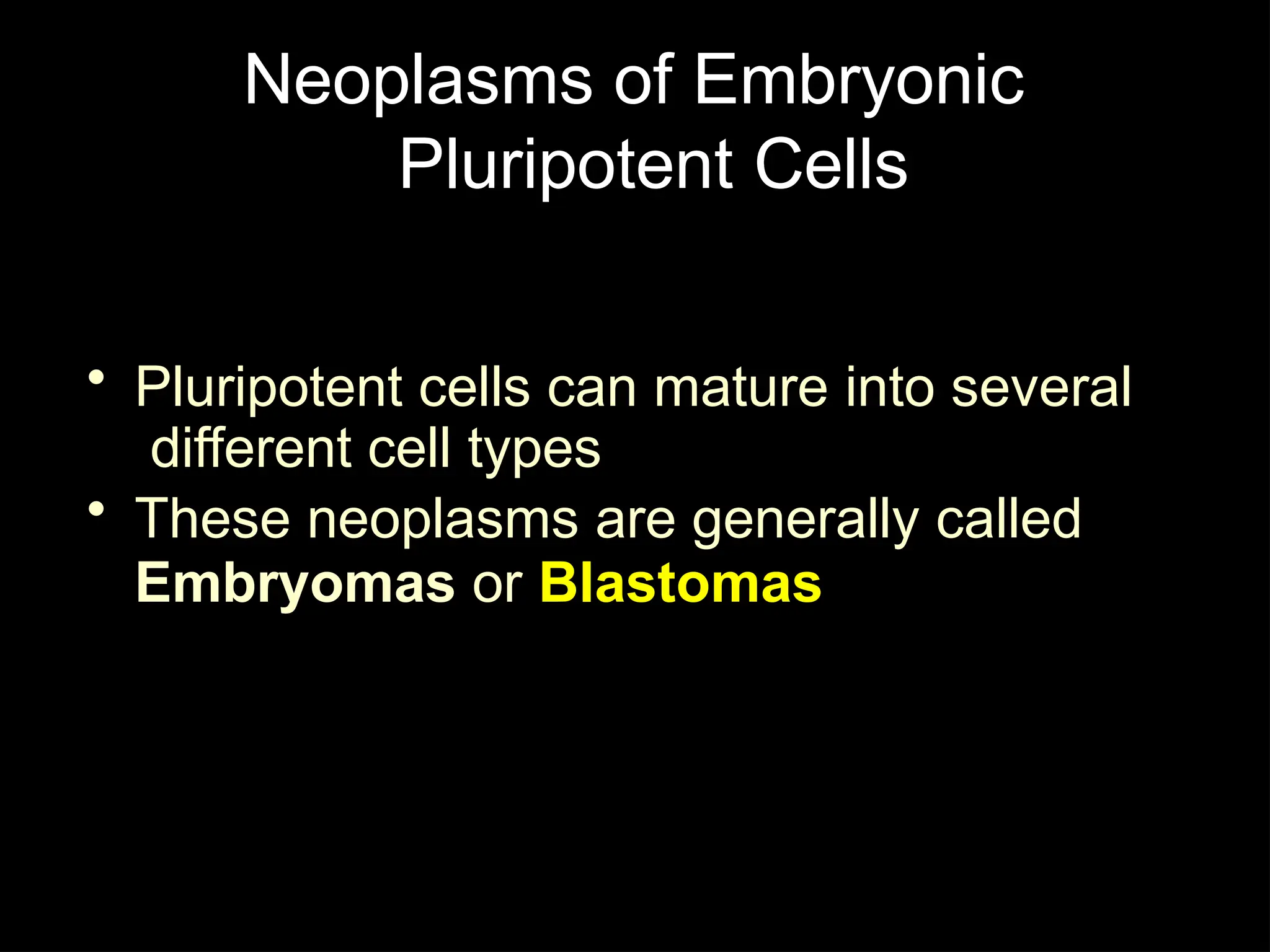 Neoplasms of Embryonic Pluripotent Cells

• Pluripotent cells can mature into several different cell types
• These neoplasms are generally called Embryomas or Blastomas